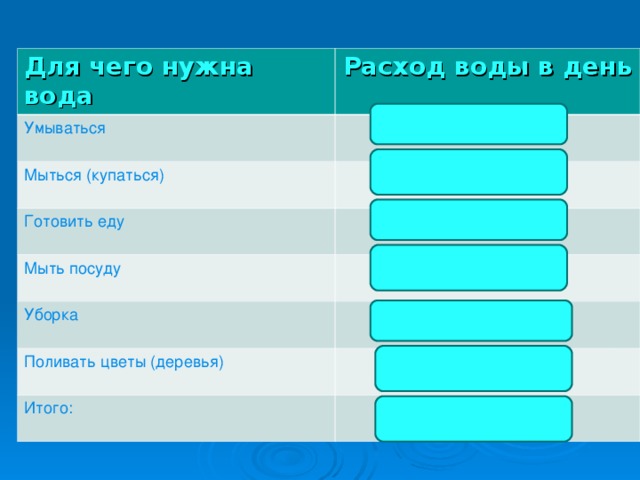 | Для чего нужна вода | Расход воды в день |
|---|---|
| Умываться | |
| Мыться (купаться) | |
| Готовить еду | |
| Мыть посуду | |
| Уборка | |
| Поливать цветы (деревья) | |
| Итого: | |